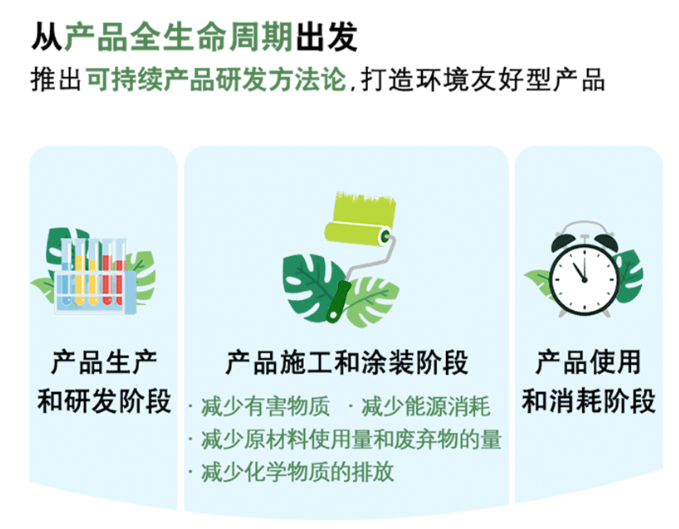 从产品全生命周期出发

推出可持续产品研发方法论，打造环境友好型产品

产品生产和研发阶段

产品施工和涂装阶段

· 减少有害物质 · 减少能源消耗
· 减少原材料使用量和废弃物的量
· 减少化学物质的排放

产品使用和消耗阶段